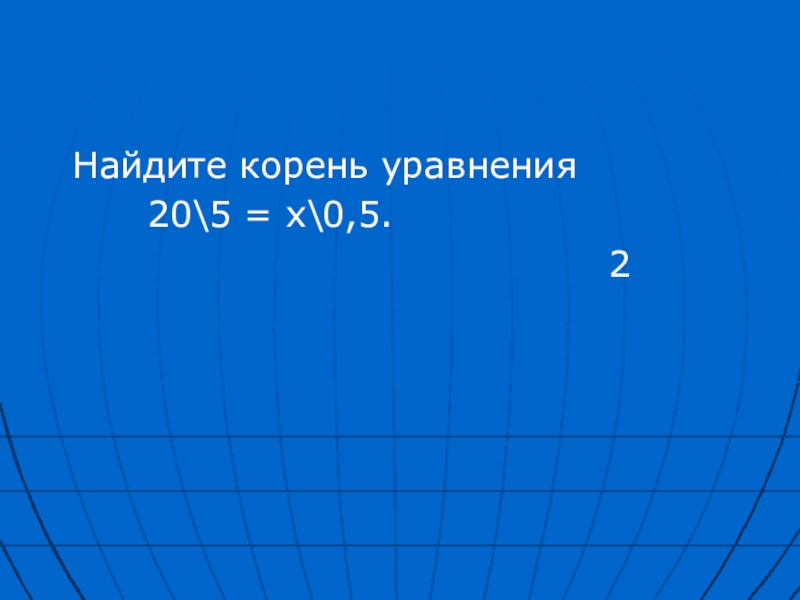 Найдите корень уравнения

20\5 = x\0,5.

2